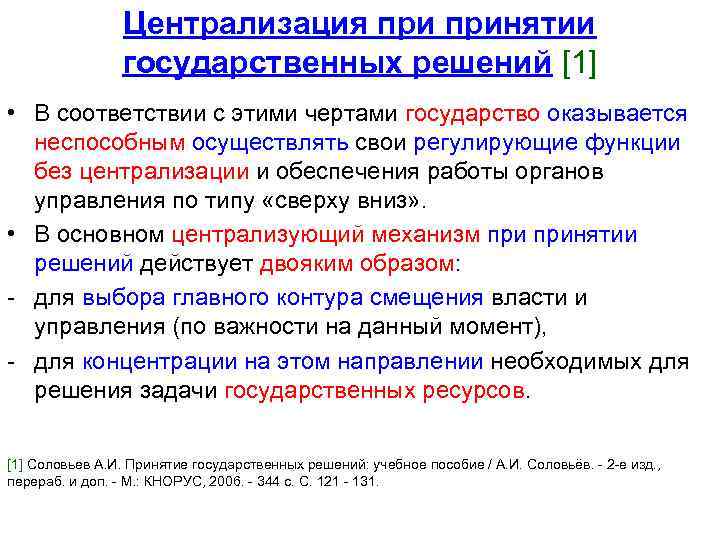 Централизация при принятии государственных решений [1]

• В соответствии с этими чертами государство оказывается неспособным осуществлять свои регулирующие функции без централизации и обеспечения работы органов управления по типу «сверху вниз».

• В основном централизующий механизм при принятии решений действует двояким образом:

- для выбора главного контура смещения власти и управления (по важности на данный момент),

- для концентрации на этом направлении необходимых для решения задачи государственных ресурсов.

[1] Соловьев А.И. Принятие государственных решений: учебное пособие / А.И. Соловьёв. - 2-е изд., перераб. и доп. - М.: КНОРУС, 2006. - 344 с. С. 121 - 131.